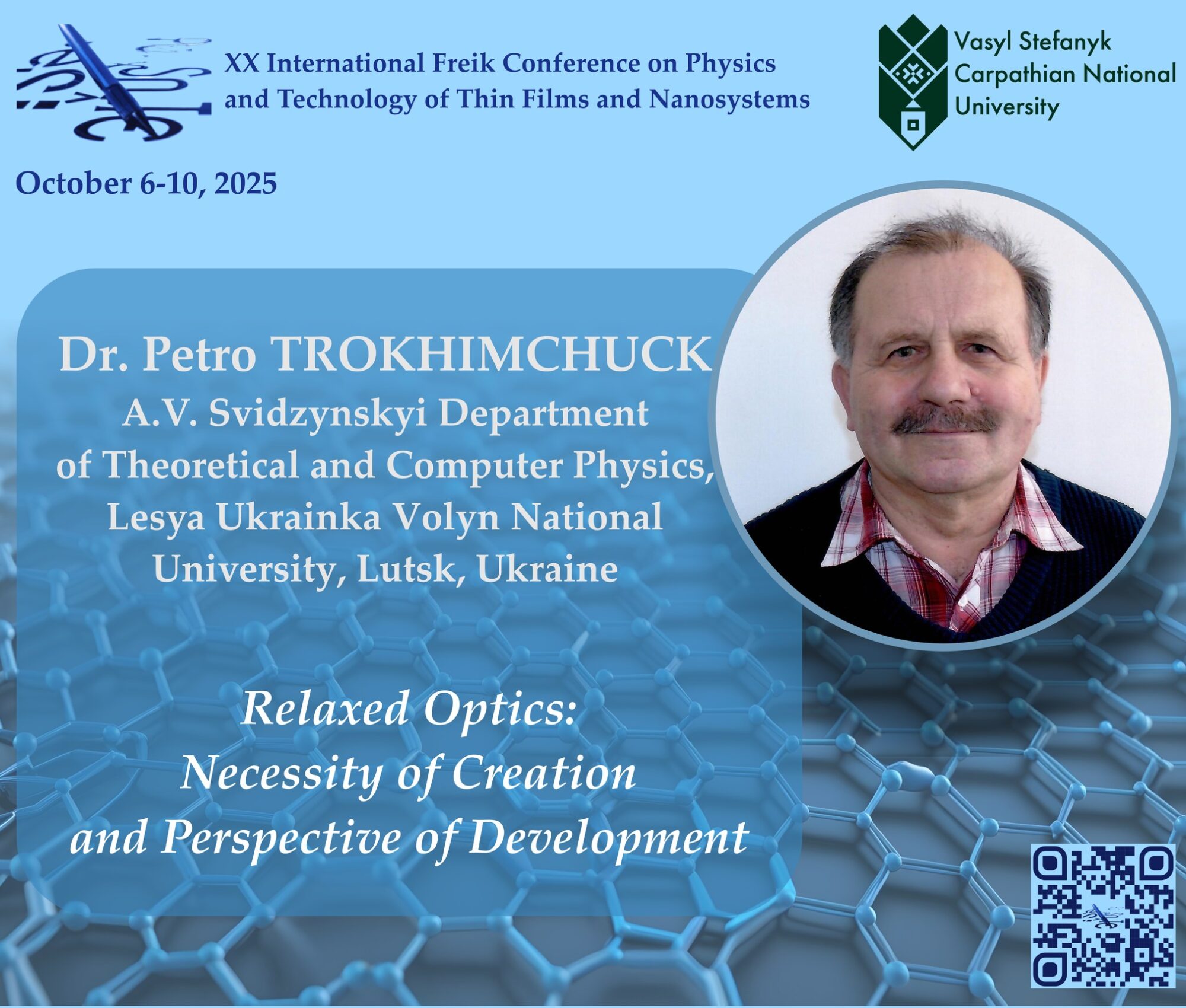 XX International Freik Conference on Physics and Technology of Thin Films and Nanosystems

Vasyl Stefanyk Carpathian National University

October 6-10, 2025

Dr. Petro TROKHIMCHUCK
A.V. Svidzynskyi Department of Theoretical and Computer Physics, Lesya Ukrainka Volyn National University, Lutsk, Ukraine

Relaxed Optics: Necessity of Creation and Perspective of Development